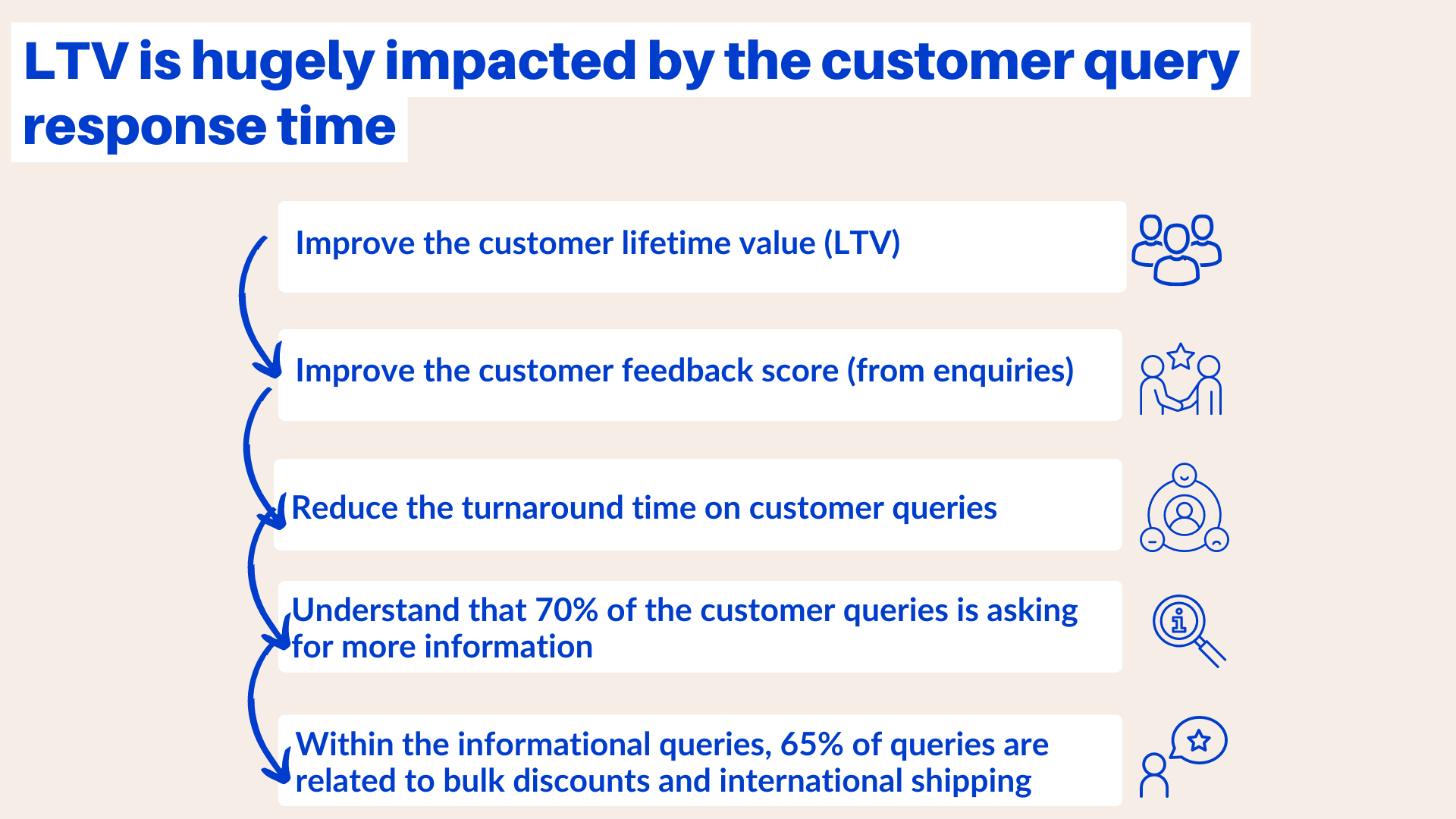 LTV is hugely impacted by the customer query response time

Improve the customer lifetime value (LTV)

Improve the customer feedback score (from enquiries)

Reduce the turnaround time on customer queries

Understand that 70% of the customer queries is asking for more information

Within the informational queries, 65% of queries are related to bulk discounts and international shipping